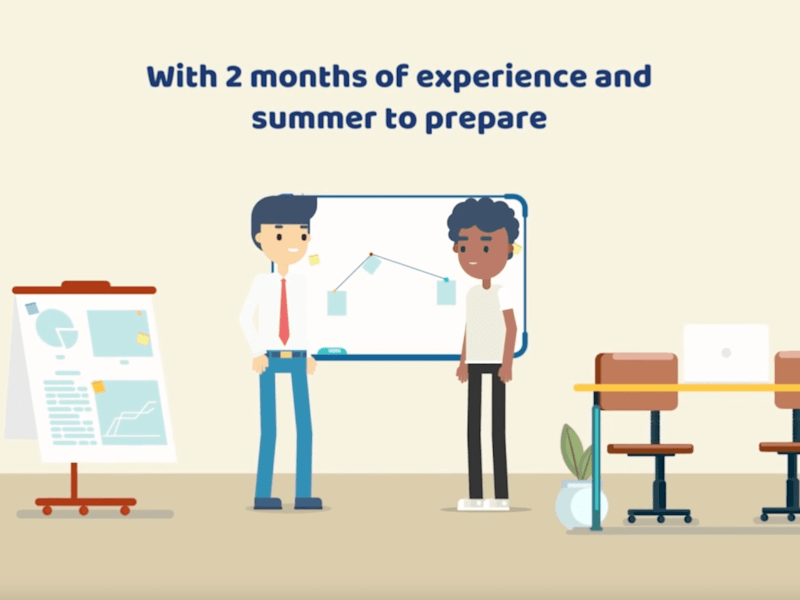 With 2 months of experience and summer to prepare